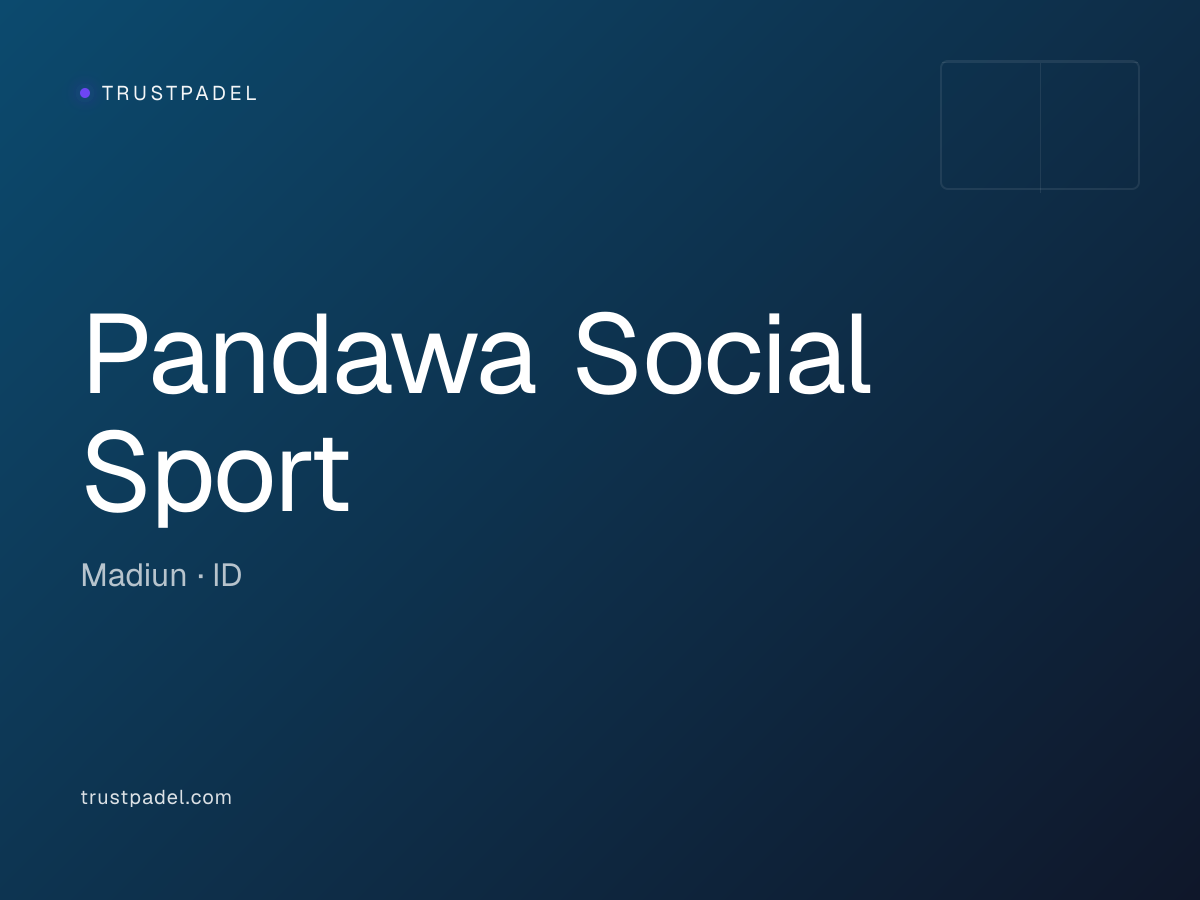 TRUSTPADEL

Pandawa Social Sport

Madiun · ID

trustpadel.com